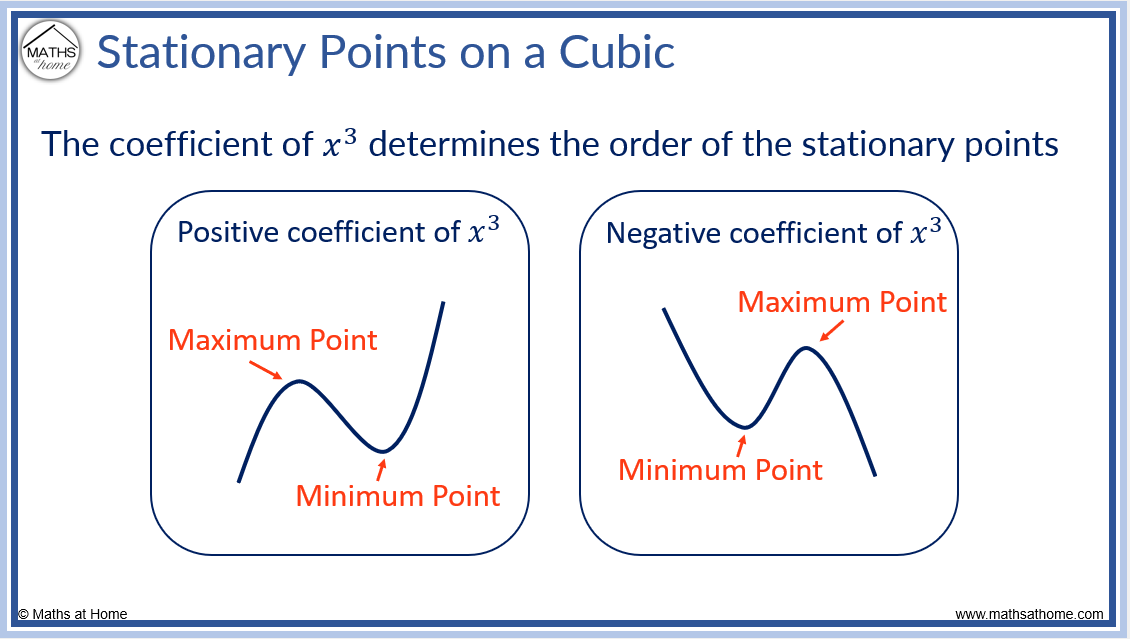 MATHS at home

Stationary Points on a Cubic

The coefficient of $x^3$ determines the order of the stationary points

Positive coefficient of $x^3$

Maximum Point

Minimum Point

Negative coefficient of $x^3$

Maximum Point

Minimum Point

© Maths at Home

www.mathsathome.com